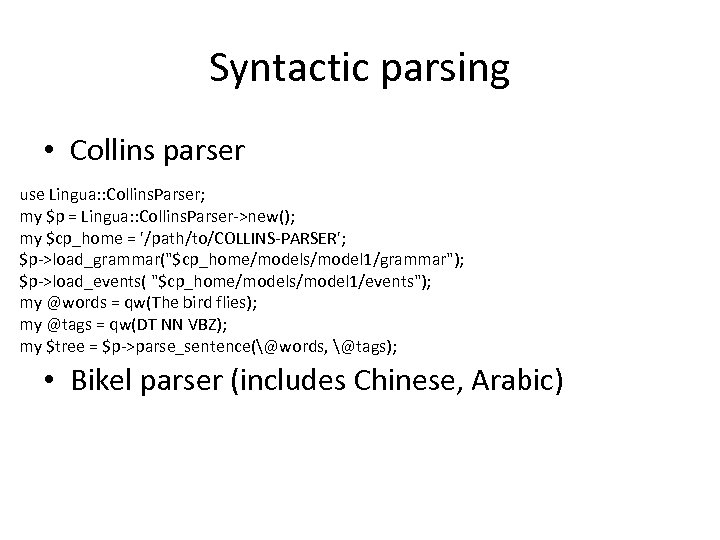 Syntactic parsing

• Collins parser

use Lingua::CollinsParser;
my $p = Lingua::CollinsParser->new();
my $cp_home = '/path/to/COLLINS-PARSER';
$p->load_grammar("$cp_home/models/model1/grammar");
$p->load_events( "$cp_home/models/model1/events");
my @words = qw(The bird flies);
my @tags = qw(DT NN VBZ);
my $tree = $p->parse_sentence(\@words, \@tags);

• Bikel parser (includes Chinese, Arabic)